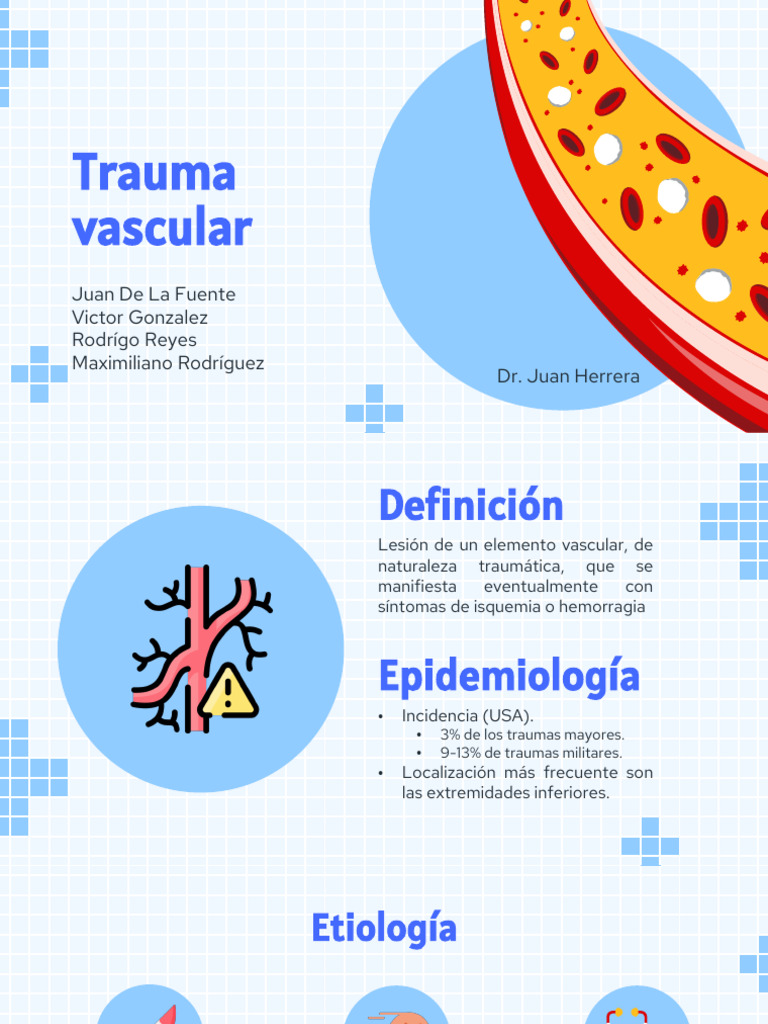 Trauma vascular

Juan De La Fuente
Victor Gonzalez
Rodrígo Reyes
Maximiliano Rodríguez

Dr. Juan Herrera

Definición

Lesión de un elemento vascular, de naturaleza traumática, que se manifiesta eventualmente con síntomas de isquemia o hemorragia

Epidemiología

• Incidencia (USA).
  • 3% de los traumas mayores.
  • 9-13% de traumas militares.
• Localización más frecuente son las extremidades inferiores.

Etiología